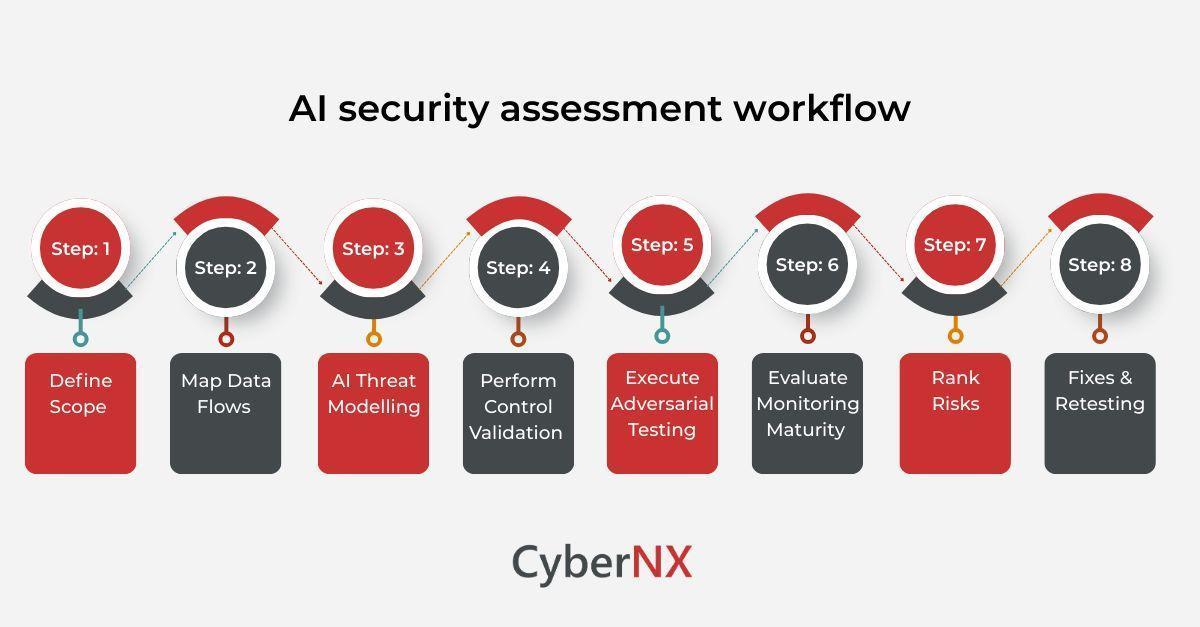 AI security assessment workflow

Step: 1
Define Scope

Step: 2
Map Data Flows

Step: 3
AI Threat Modelling

Step: 4
Perform Control Validation

Step: 5
Execute Adversarial Testing

Step: 6
Evaluate Monitoring Maturity

Step: 7
Rank Risks

Step: 8
Fixes & Retesting

CyberNX